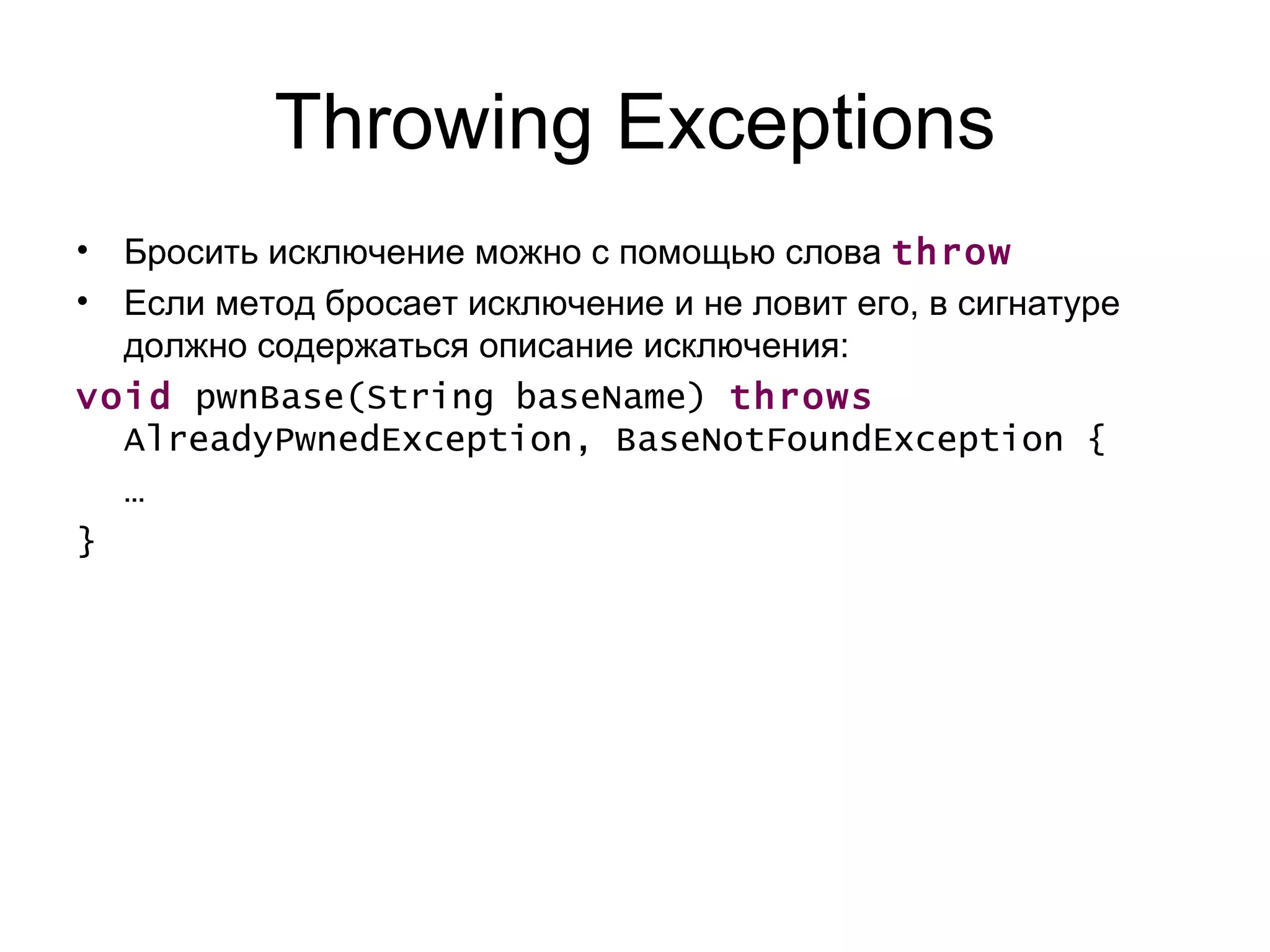 Throwing Exceptions

• Бросить исключение можно с помощью слова throw
• Если метод бросает исключение и не ловит его, в сигнатуре должно содержаться описание исключения:

void pwnBase(String baseName) throws AlreadyPwnedException, BaseNotFoundException {
…
}